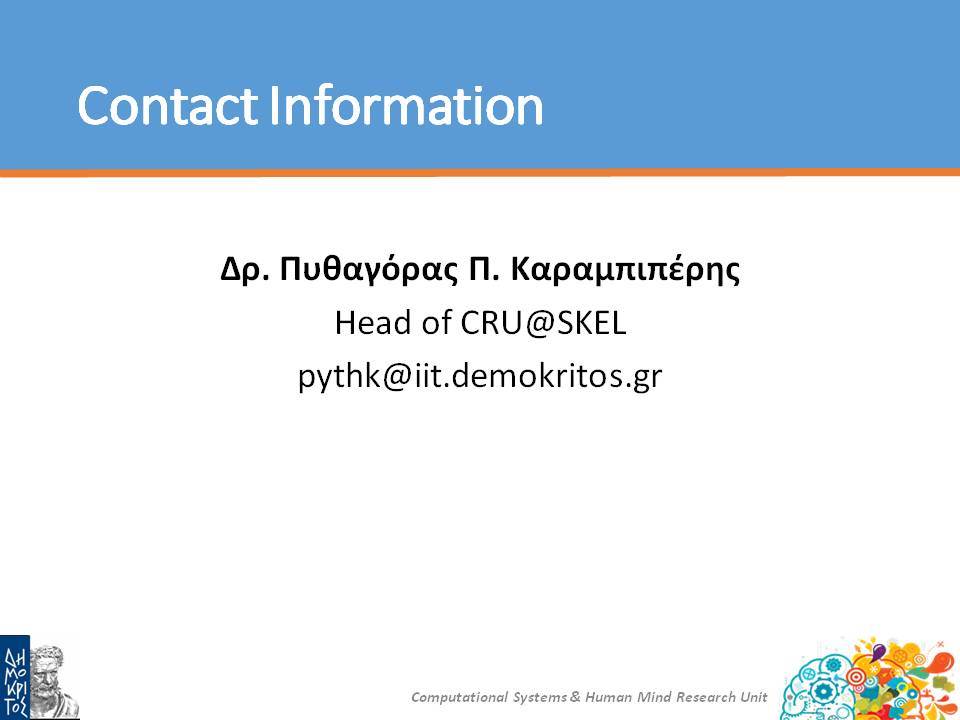 Contact Information

Δρ. Πυθαγόρας Π. Καραμπιπέρης
Head of CRU@SKEL
pythk@iit.demokritos.gr

ΔΗΜΟΚΡΙΤΟΣ

Computational Systems & Human Mind Research Unit